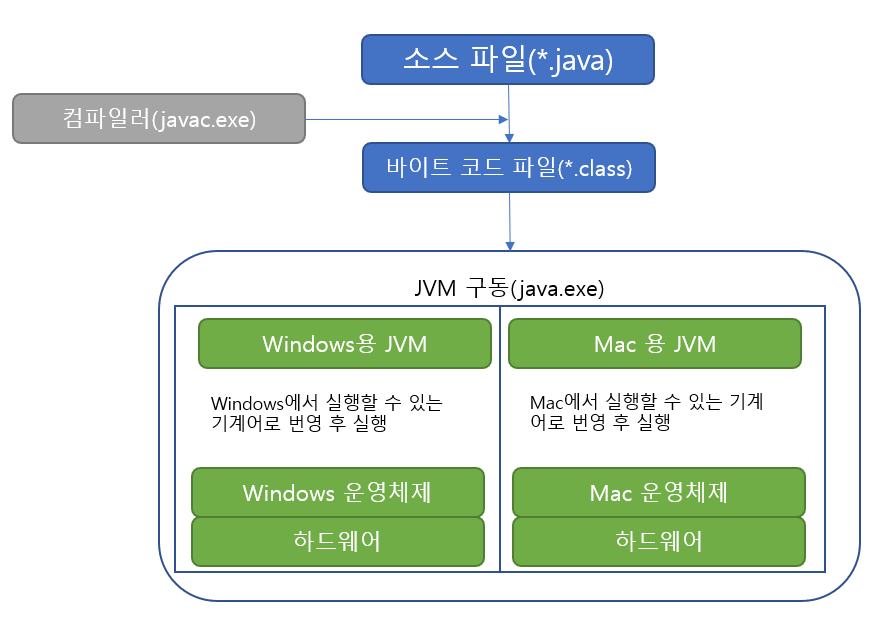 소스 파일(*.java)

컴파일러(javac.exe)

바이트 코드 파일(*.class)

JVM 구동(java.exe)

Windows용 JVM

Windows에서 실행할 수 있는 기계어로 번영 후 실행

Windows 운영체제

하드웨어

Mac 용 JVM

Mac에서 실행할 수 있는 기계어로 번영 후 실행

Mac 운영체제

하드웨어